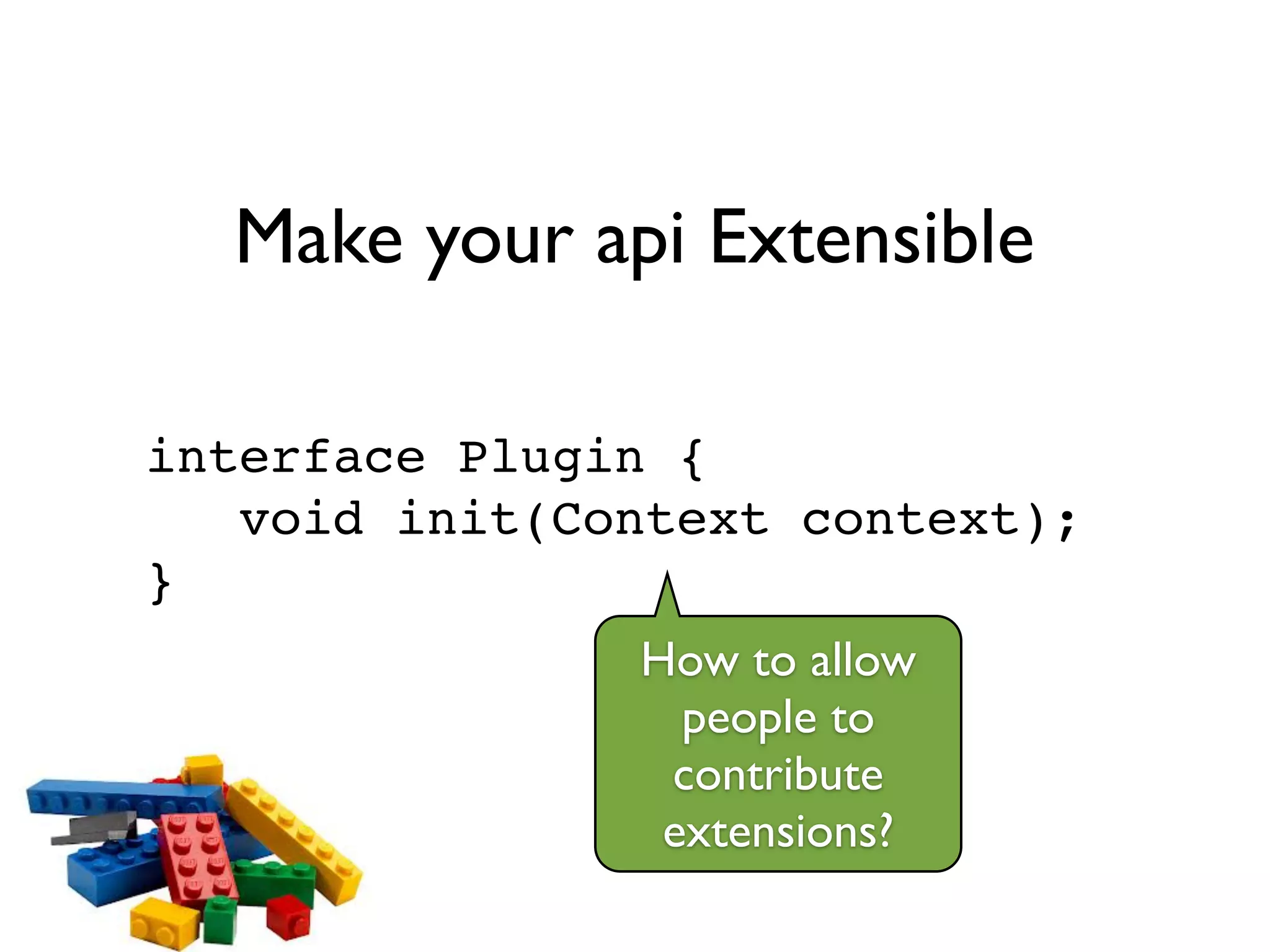 Make your api Extensible

interface Plugin {
    void init(Context context);
}

How to allow people to contribute extensions?